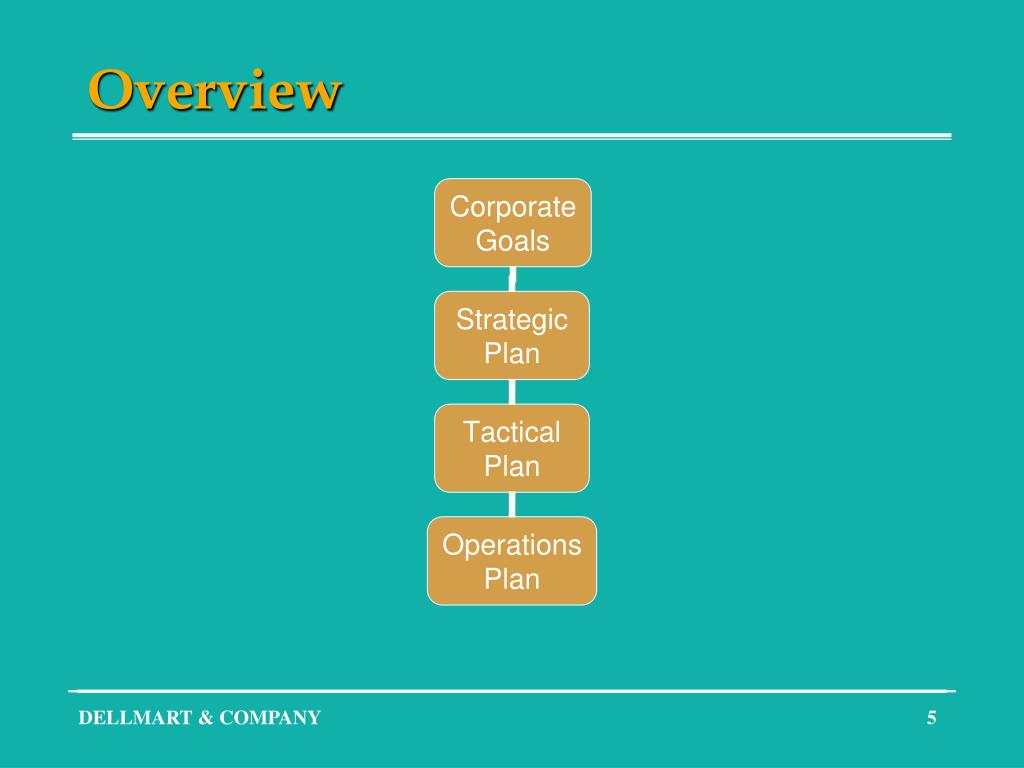 Overview

Corporate Goals

Strategic Plan

Tactical Plan

Operations Plan

DELLMART & COMPANY

5